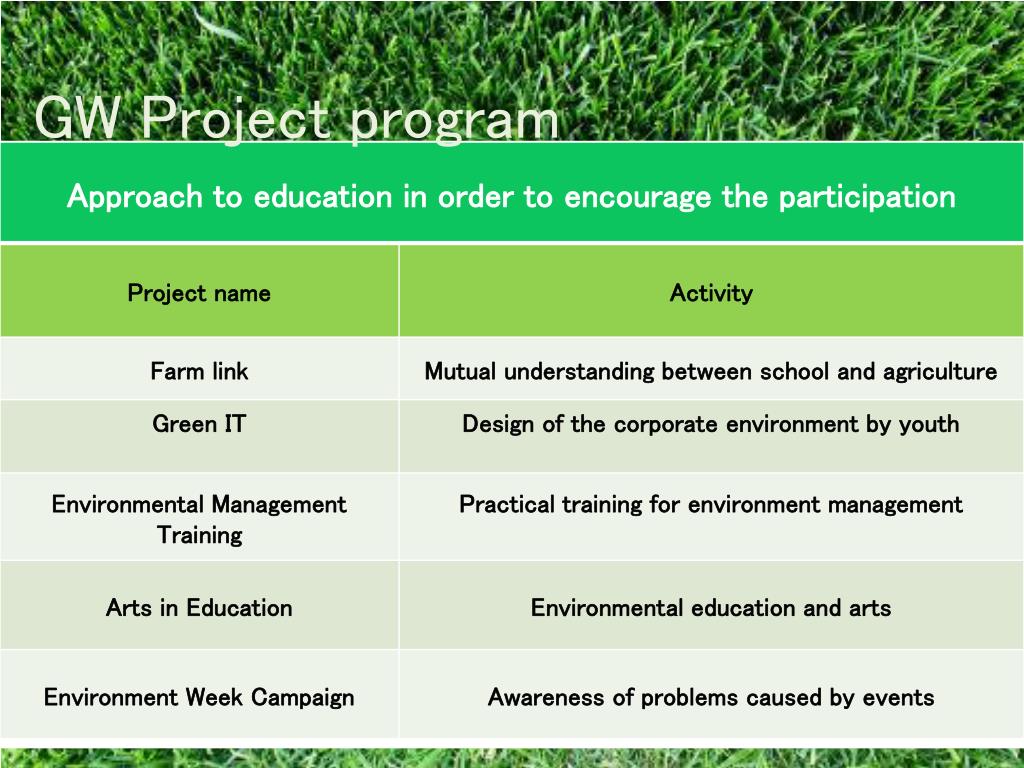 GW Project program

Approach to education in order to encourage the participation

| Project name | Activity |
|---|---|
| Farm link | Mutual understanding between school and agriculture |
| Green IT | Design of the corporate environment by youth |
| Environmental Management Training | Practical training for environment management |
| Arts in Education | Environmental education and arts |
| Environment Week Campaign | Awareness of problems caused by events |